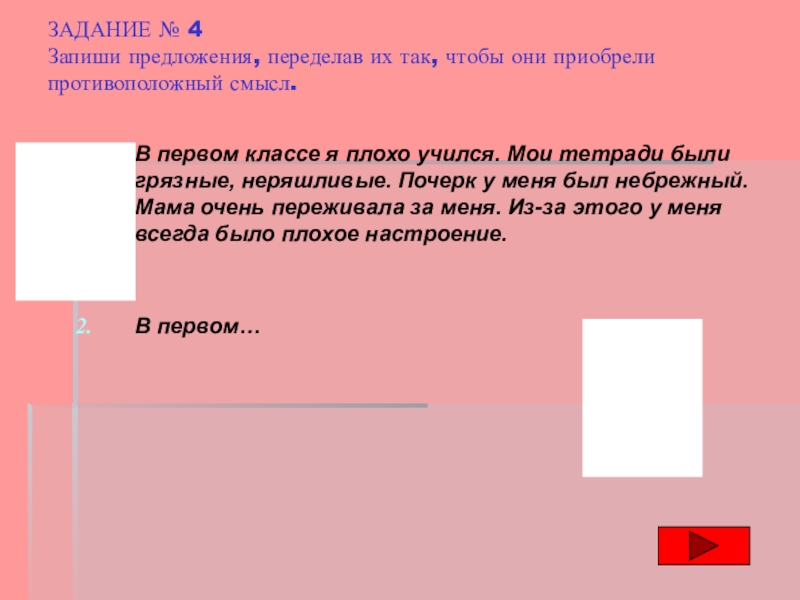 ЗАДАНИЕ № 4
Запиши предложения, переделав их так, чтобы они приобрели противоположный смысл.

В первом классе я плохо учился. Мои тетради были грязные, неряшливые. Почерк у меня был небрежный. Мама очень переживала за меня. Из-за этого у меня всегда было плохое настроение.

2. В первом…